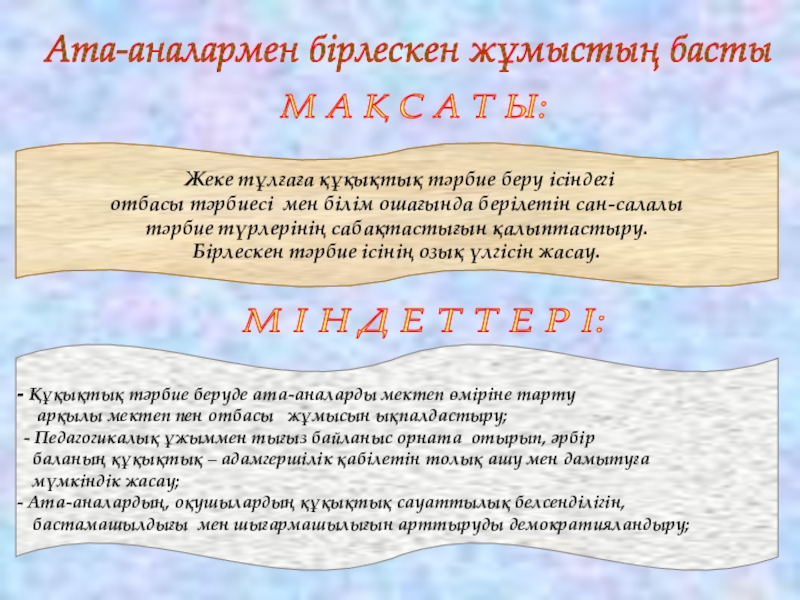 Ата-аналармен бірлескен жұмыстың басты

М А Қ С А Т Ы:

Жеке тұлғаға құқықтық тәрбие беру ісіндегі отбасы тәрбиесі мен білім ошағында берілетін сан-салалы тәрбие түрлерінің сабақтастығын қалыптастыру. Бірлескен тәрбие ісінің озық үлгісін жасау.

М І Н Д Е Т Т Е Р І:

- Құқықтық тәрбие беруде ата-аналарды мектеп өміріне тарту арқылы мектеп пен отбасы жұмысын ықпалдастыру;
- Педагогикалық ұжыммен тығыз байланыс орната отырып, әрбір баланың құқықтық – адамгершілік қабілетін толық ашу мен дамытуға мүмкіндік жасау;
- Ата-аналардың, оқушылардың құқықтық сауаттылық белсенділігін, бастамашылдығы мен шығармашылығын арттыруды демократияландыру;